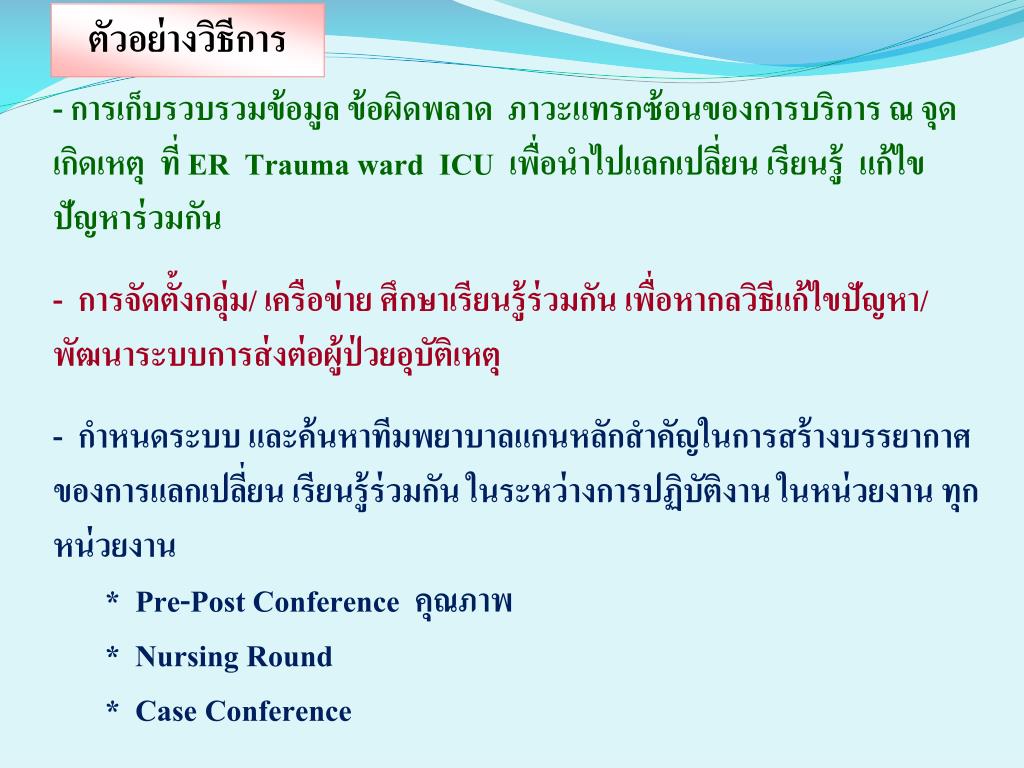 ตัวอย่างวิธีการ

- การเก็บรวบรวมข้อมูล ข้อผิดพลาด ภาวะแทรกซ้อนของการบริการ ณ จุดเกิดเหตุ ที่ ER Trauma ward ICU เพื่อนำไปแลกเปลี่ยน เรียนรู้ แก้ไขปัญหาร่วมกัน

- การจัดตั้งกลุ่ม/ เครือข่าย ศึกษาเรียนรู้ร่วมกัน เพื่อหากลวิธีแก้ไขปัญหา/ พัฒนาระบบการส่งต่อผู้ป่วยอุบัติเหตุ

- กำหนดระบบ และค้นหาทีมพยาบาลแกนหลักสำคัญในการสร้างบรรยากาศของการแลกเปลี่ยน เรียนรู้ร่วมกัน ในระหว่างการปฏิบัติงาน ในหน่วยงาน ทุกหน่วยงาน

* Pre-Post Conference คุณภาพ

* Nursing Round

* Case Conference